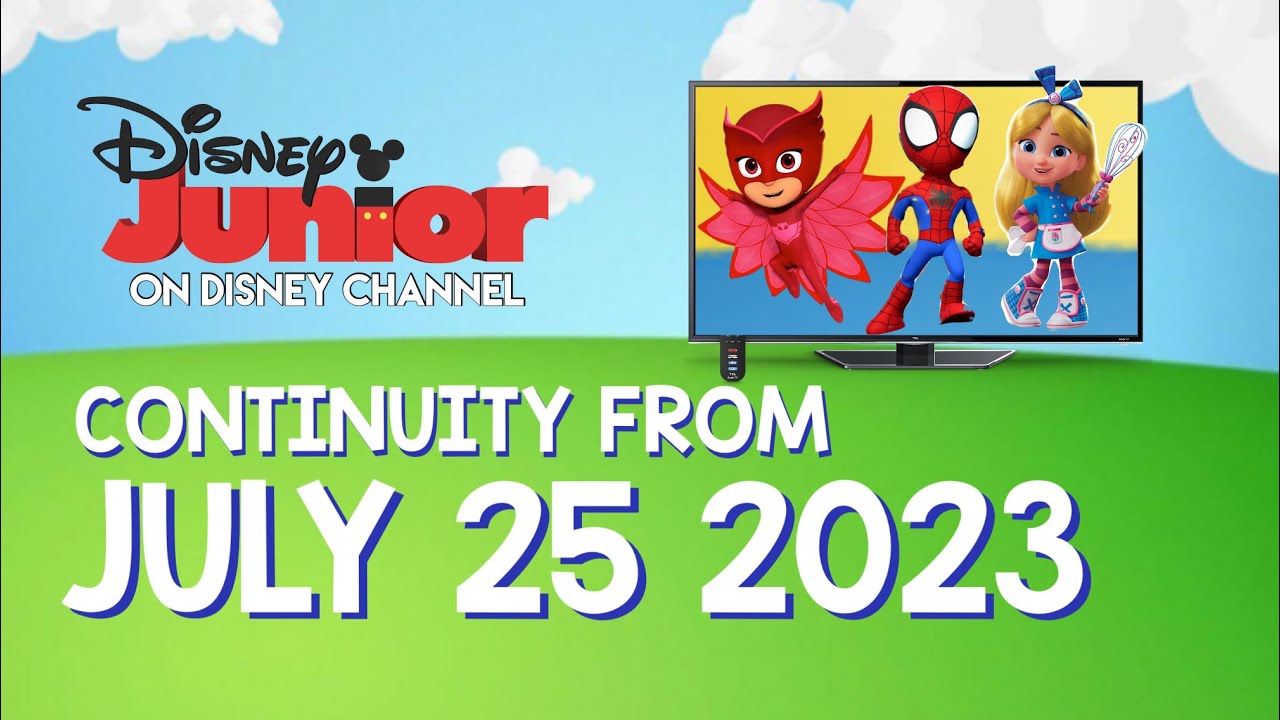 Disney Junior
ON DISNEY CHANNEL

CONTINUITY FROM
JULY 25 2023